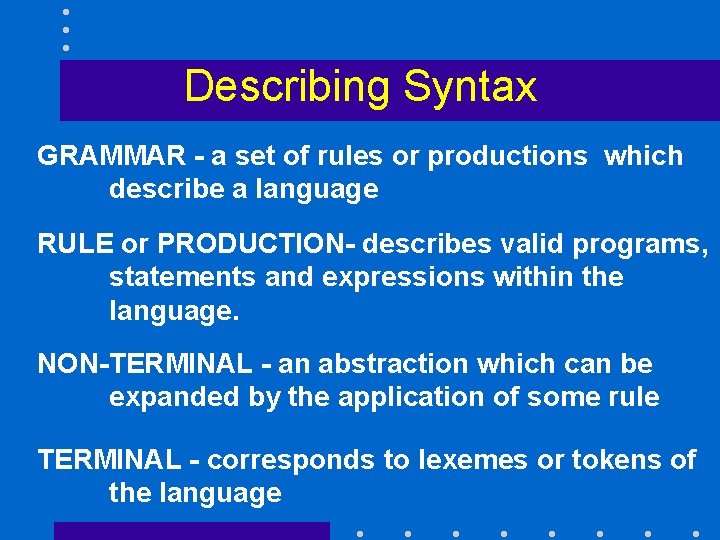 Describing Syntax

GRAMMAR - a set of rules or productions which describe a language

RULE or PRODUCTION- describes valid programs, statements and expressions within the language.

NON-TERMINAL - an abstraction which can be expanded by the application of some rule

TERMINAL - corresponds to lexemes or tokens of the language